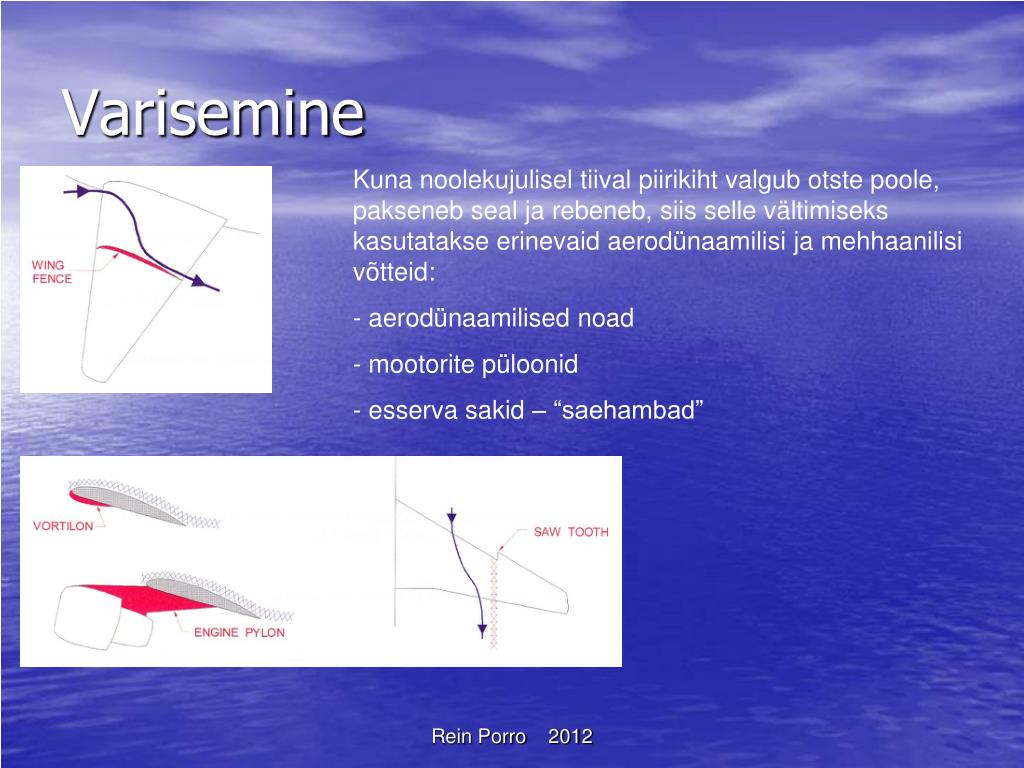 Varisemine

WING FENCE

Kuna noolekujulisel tiival piirikiht valgub otste poole, pakseneb seal ja rebeneb, siis selle vältimiseks kasutatakse erinevaid aerodünaamilisi ja mehhaanilisi võtteid:

- aerodünaamilised noad

- mootorite püloonid

- esserva sakid – “saehambad”

VORTILON

ENGINE PYLON

SAW TOOTH

Rein Porro 2012